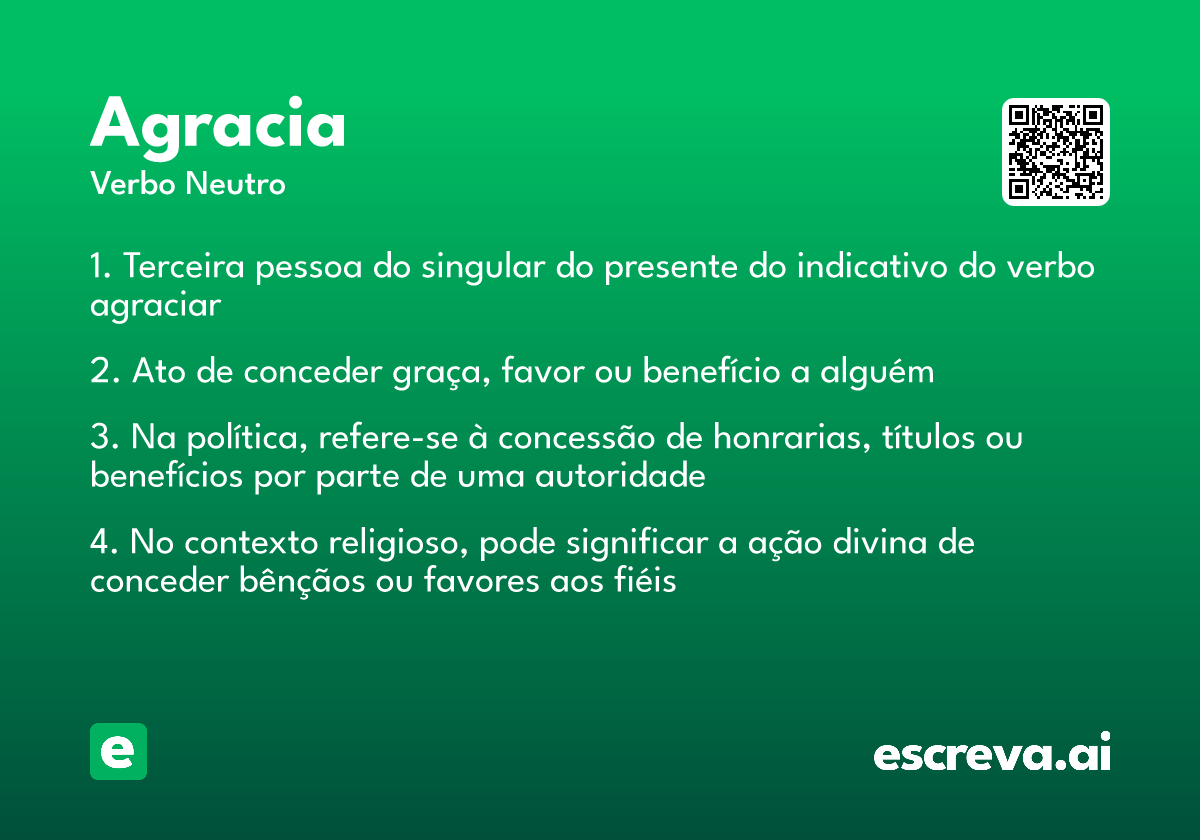 Agracia
Verbo Neutro

1. Terceira pessoa do singular do presente do indicativo do verbo agraciar

2. Ato de conceder graça, favor ou benefício a alguém

3. Na política, refere-se à concessão de honrarias, títulos ou benefícios por parte de uma autoridade

4. No contexto religioso, pode significar a ação divina de conceder bênçãos ou favores aos fiéis

e

escreva.ai